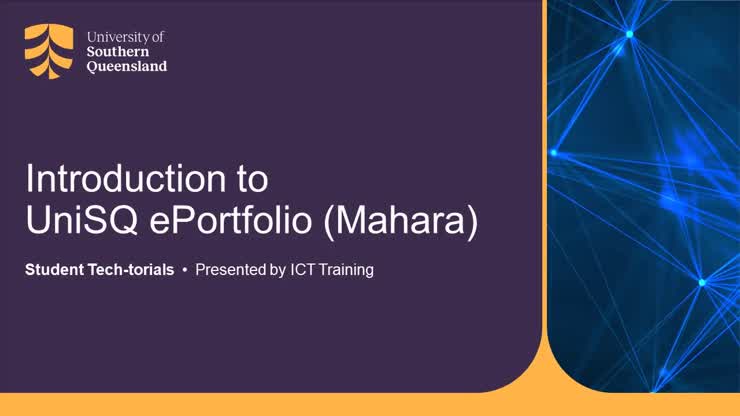 University of
Southern
Queensland

Introduction to
UniSQ ePortfolio (Mahara)

Student Tech-torials • Presented by ICT Training